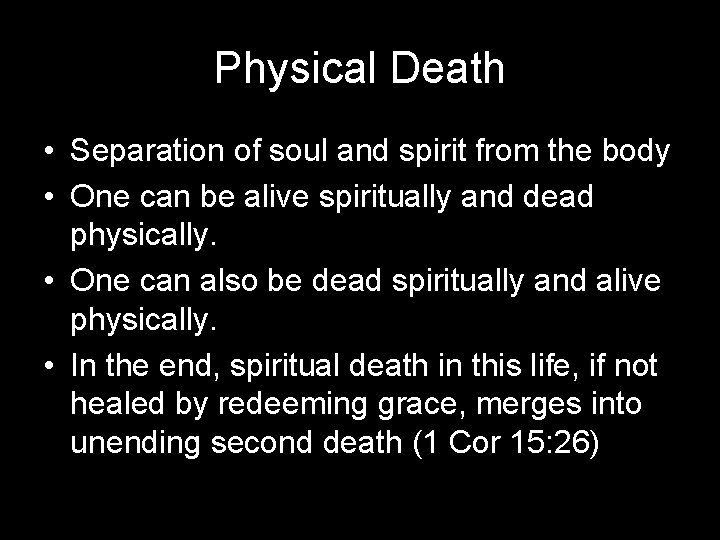 Physical Death

• Separation of soul and spirit from the body
• One can be alive spiritually and dead physically.
• One can also be dead spiritually and alive physically.
• In the end, spiritual death in this life, if not healed by redeeming grace, merges into unending second death (1 Cor 15:26)